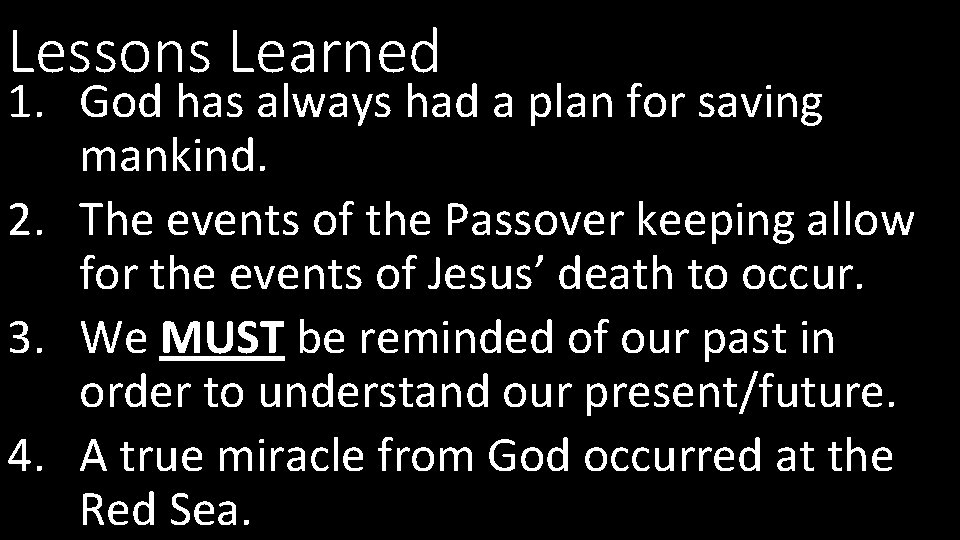 Lessons Learned

1. God has always had a plan for saving mankind.
2. The events of the Passover keeping allow for the events of Jesus’ death to occur.
3. We MUST be reminded of our past in order to understand our present/future.
4. A true miracle from God occurred at the Red Sea.